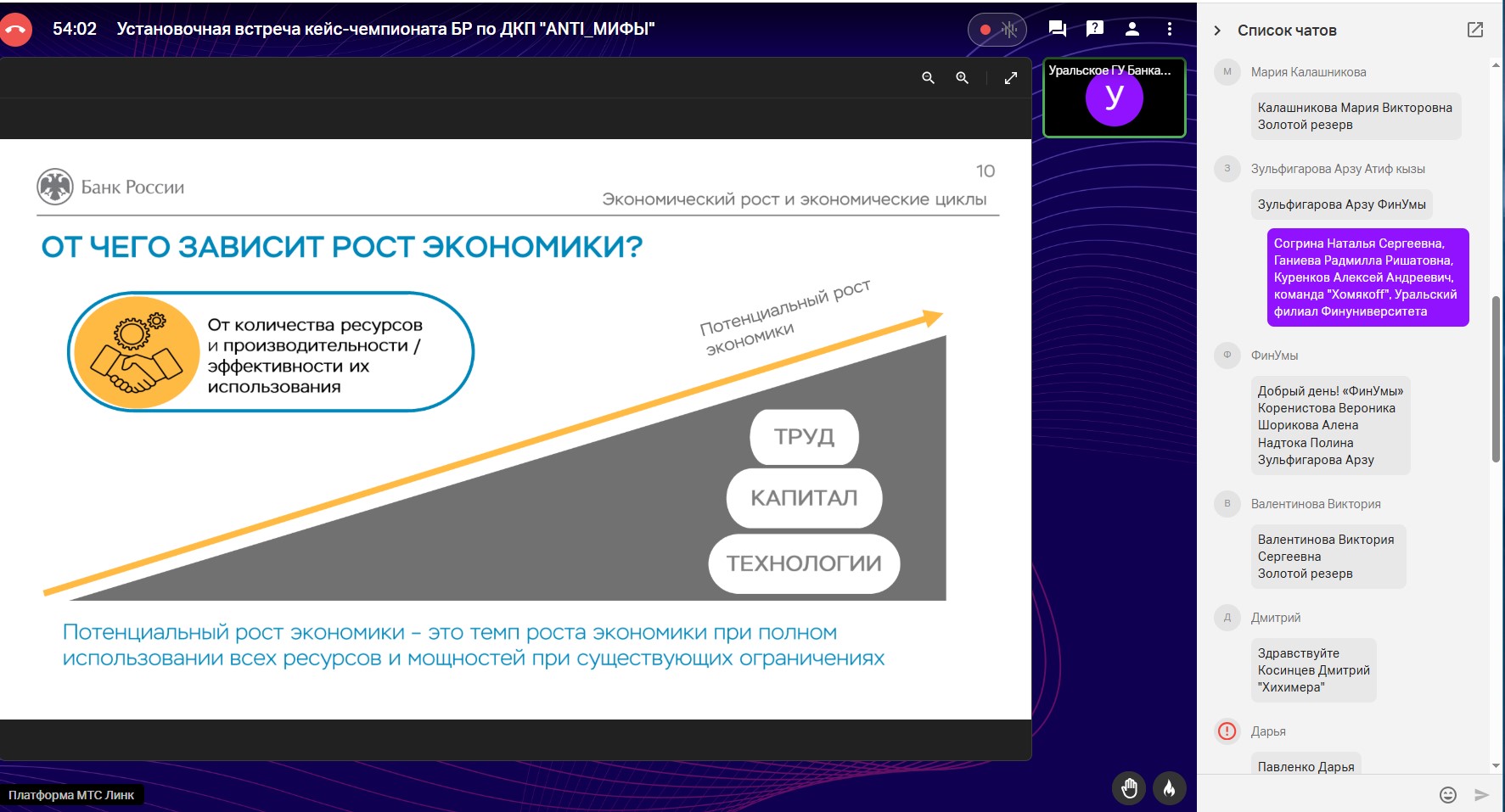 54:02 Установочная встреча кейс-чемпионата БР по ДКП "ANTI_МИФЫ"

Уральское ГУ Банка...
У

Банк России

10

Экономический рост и экономические циклы

ОТ ЧЕГО ЗАВИСИТ РОСТ ЭКОНОМИКИ?

От количества ресурсов и производительности / эффективности их использования

Потенциальный рост экономики

ТРУД

КАПИТАЛ

ТЕХНОЛОГИИ

Потенциальный рост экономики – это темп роста экономики при полном использовании всех ресурсов и мощностей при существующих ограничениях

Платформа МТС Линк

Список чатов

М Мария Калашникова

Калашникова Мария Викторовна Золотой резерв

З Зульфигарова Арзу Атиф кызы

Зульфигарова Арзу ФинУмы

Согрина Наталья Сергеевна, Ганиева Радмилла Ришатовна, Куренков Алексей Андреевич, команда "Хомякoff", Уральский филиал Финуниверситета

Ф ФинУмы

Добрый день! «ФинУмы» Коренистова Вероника Шорикова Алена Надтока Полина Зульфигарова Арзу

В Валентинова Виктория

Валентинова Виктория Сергеевна Золотой резерв

Д Дмитрий

Здравствуйте Косинцев Дмитрий "Хихимера"

Дарья

Павленко Дарья